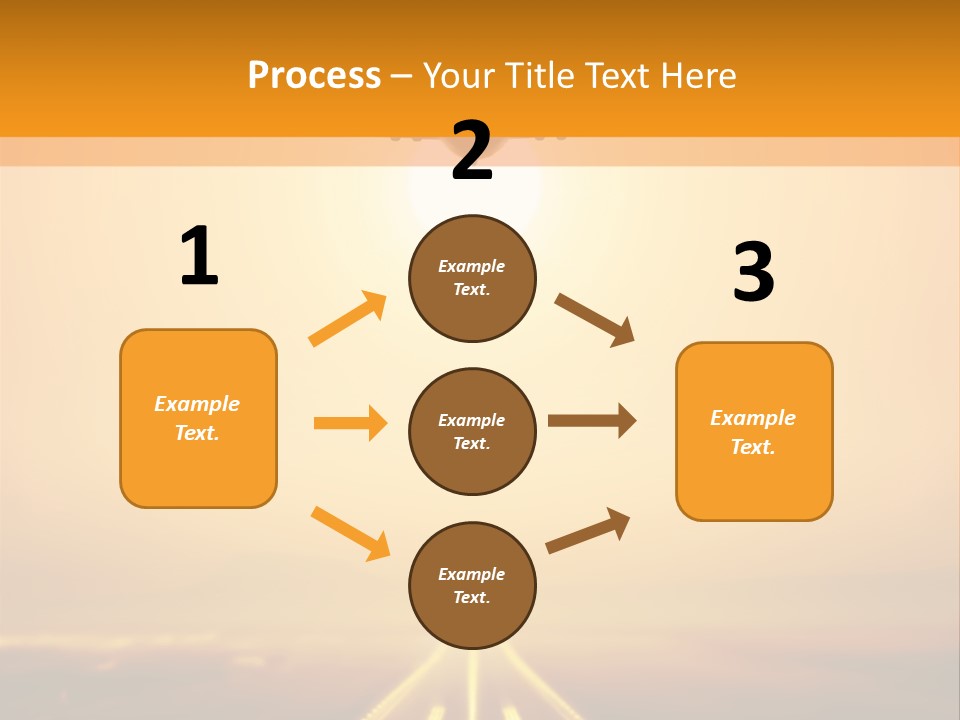 Process – Your Title Text Here

1

Example Text.

2

Example Text.

Example Text.

Example Text.

3

Example Text.